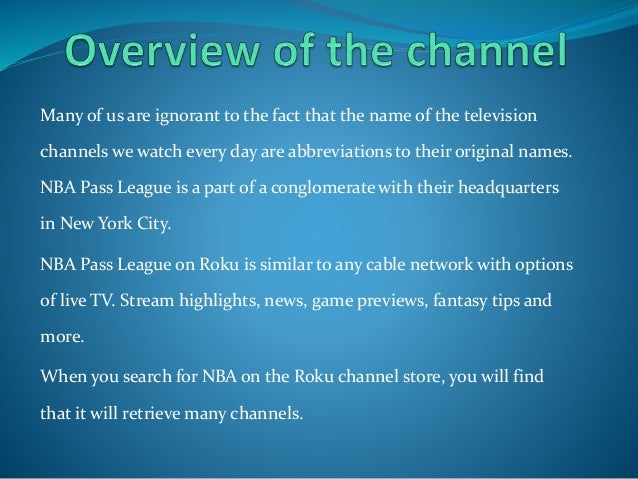 Overview of the channel

Many of us are ignorant to the fact that the name of the television channels we watch every day are abbreviations to their original names. NBA Pass League is a part of a conglomerate with their headquarters in New York City.

NBA Pass League on Roku is similar to any cable network with options of live TV. Stream highlights, news, game previews, fantasy tips and more.

When you search for NBA on the Roku channel store, you will find that it will retrieve many channels.